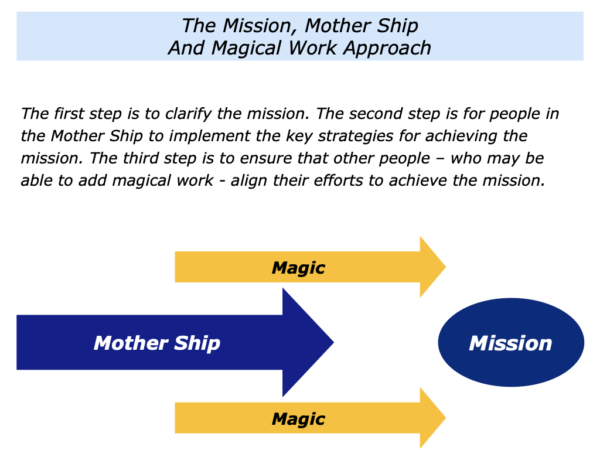 The Mission, Mother Ship
And Magical Work Approach

The first step is to clarify the mission. The second step is for people in the Mother Ship to implement the key strategies for achieving the mission. The third step is to ensure that other people – who may be able to add magical work - align their efforts to achieve the mission.

Magic

Mother Ship

Mission

Magic